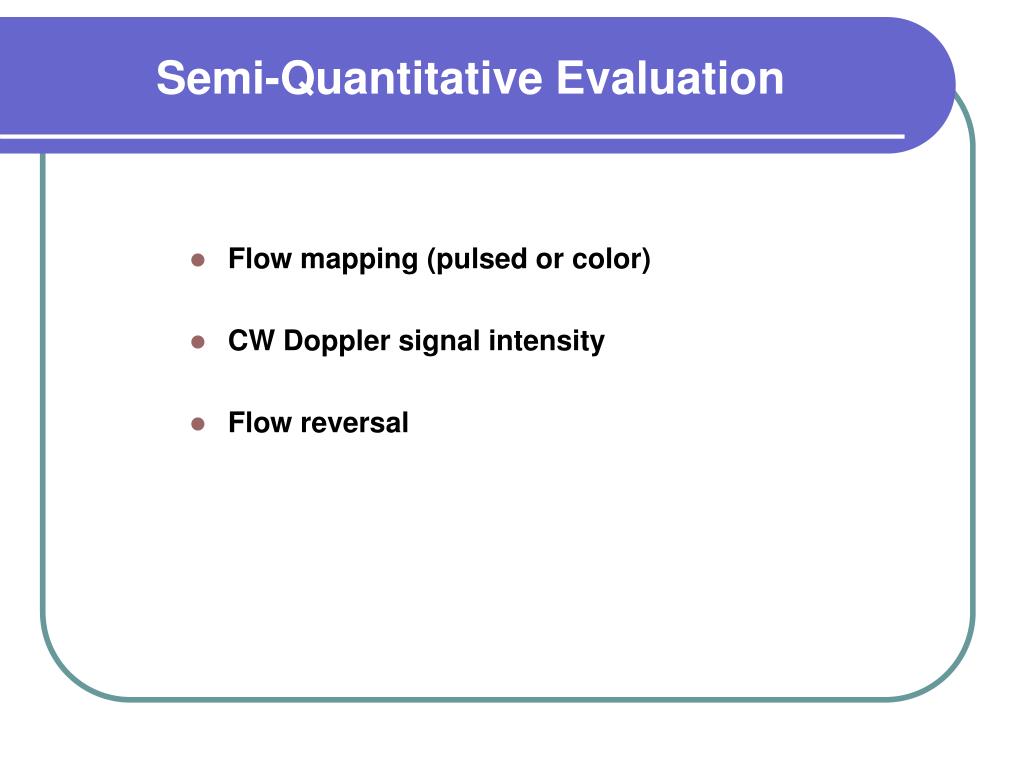 Semi-Quantitative Evaluation

- Flow mapping (pulsed or color)
- CW Doppler signal intensity
- Flow reversal